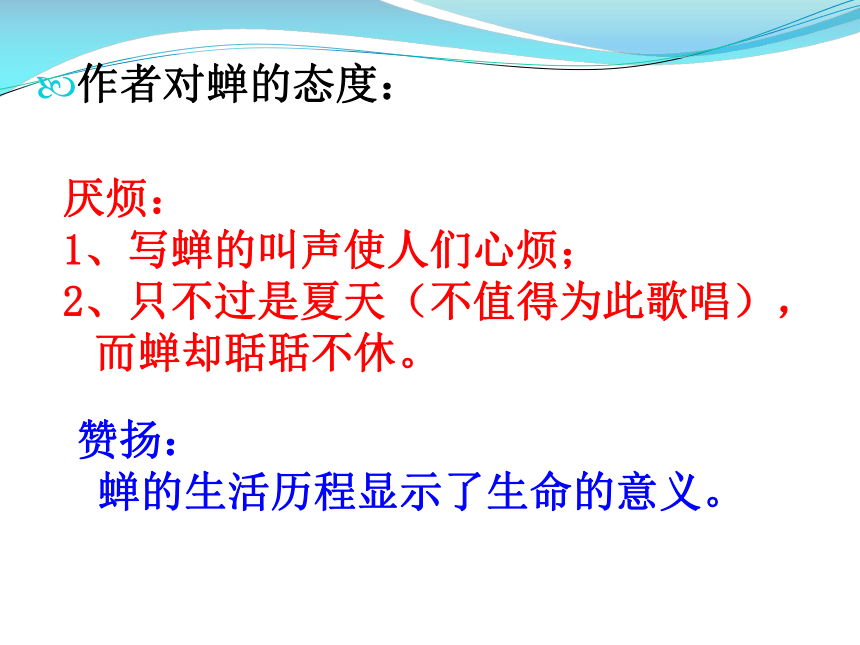 作者对蝉的态度：

厌烦：
1、写蝉的叫声使人们心烦；
2、只不过是夏天（不值得为此歌唱），而蝉却聒聒不休。

赞扬：
蝉的生活历程显示了生命的意义。